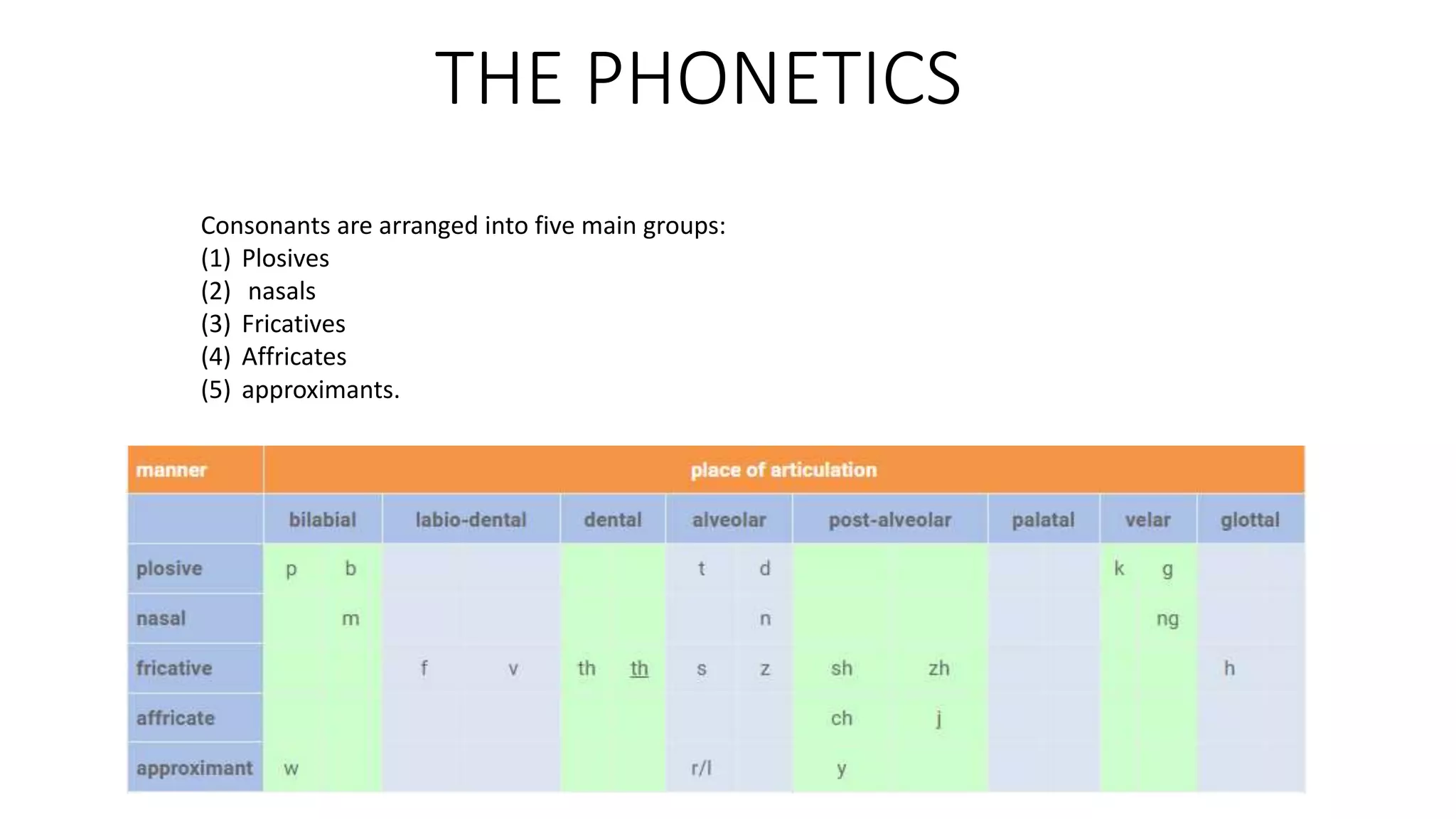 THE PHONETICS

Consonants are arranged into five main groups:
(1) Plosives
(2) nasals
(3) Fricatives
(4) Affricates
(5) approximants.

| manner | place of articulation | | | | | | | |
|---|---|---|---|---|---|---|---|---|
| | bilabial | labio-dental | dental | alveolar | post-alveolar | palatal | velar | glottal |
| plosive | p b | | | t d | | | k g | |
| nasal | m | | | n | | | ng | |
| fricative | | f v | th th | s z | sh zh | | | h |
| affricate | | | | | ch j | | | |
| approximant | w | | | r/l | y | | | |